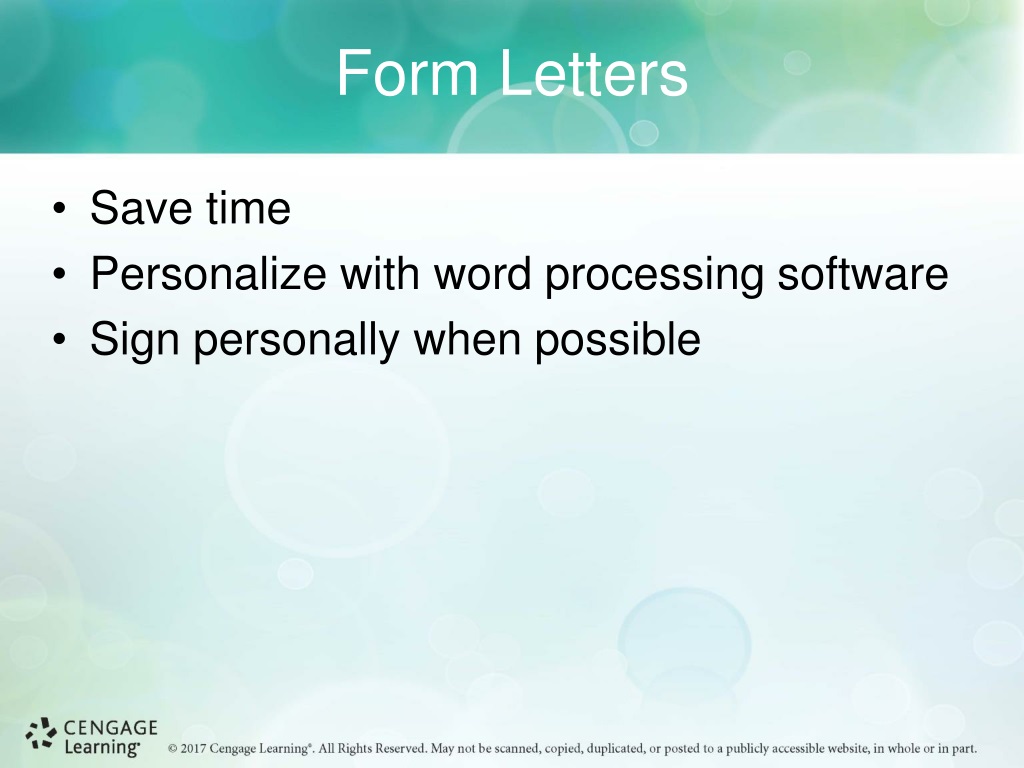 Form Letters

• Save time
• Personalize with word processing software
• Sign personally when possible

CENGAGE Learning®

© 2017 Cengage Learning®. All Rights Reserved. May not be scanned, copied, duplicated, or posted to a publicly accessible website, in whole or in part.